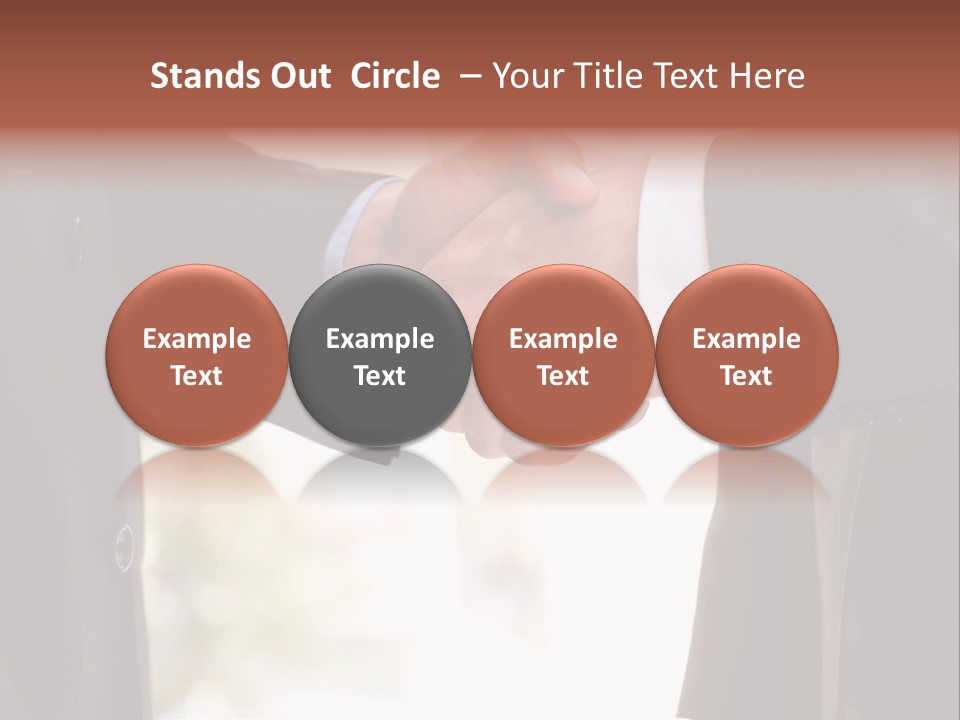 Stands Out Circle – Your Title Text Here

Example Text

Example Text

Example Text

Example Text